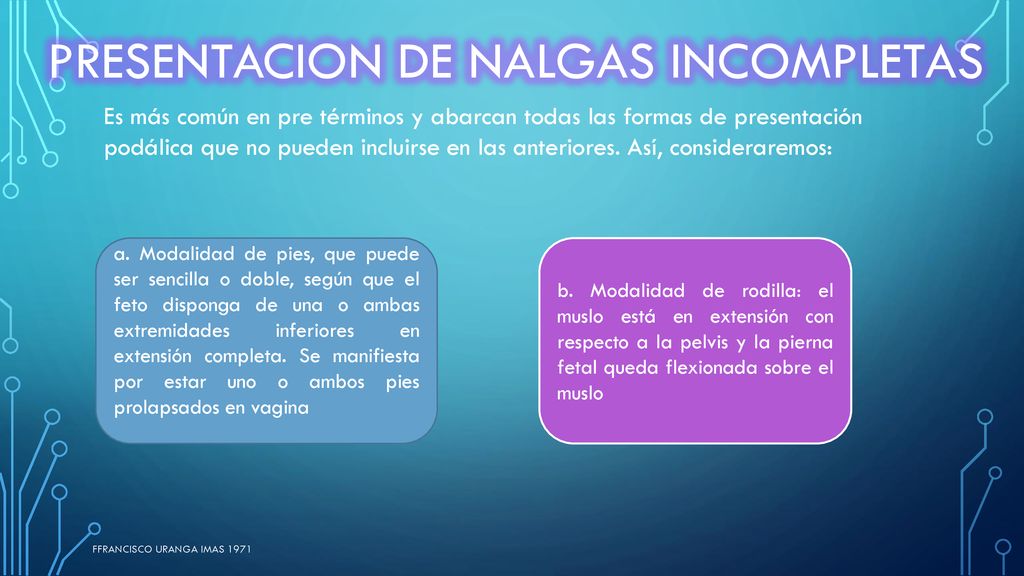 PRESENTACION DE NALGAS INCOMPLETAS

Es más común en pre términos y abarcan todas las formas de presentación podálica que no pueden incluirse en las anteriores. Así, consideraremos:

a. Modalidad de pies, que puede ser sencilla o doble, según que el feto disponga de una o ambas extremidades inferiores en extensión completa. Se manifiesta por estar uno o ambos pies prolapsados en vagina

b. Modalidad de rodilla: el muslo está en extensión con respecto a la pelvis y la pierna fetal queda flexionada sobre el muslo

FFRANCISCO URANGA IMAS 1971